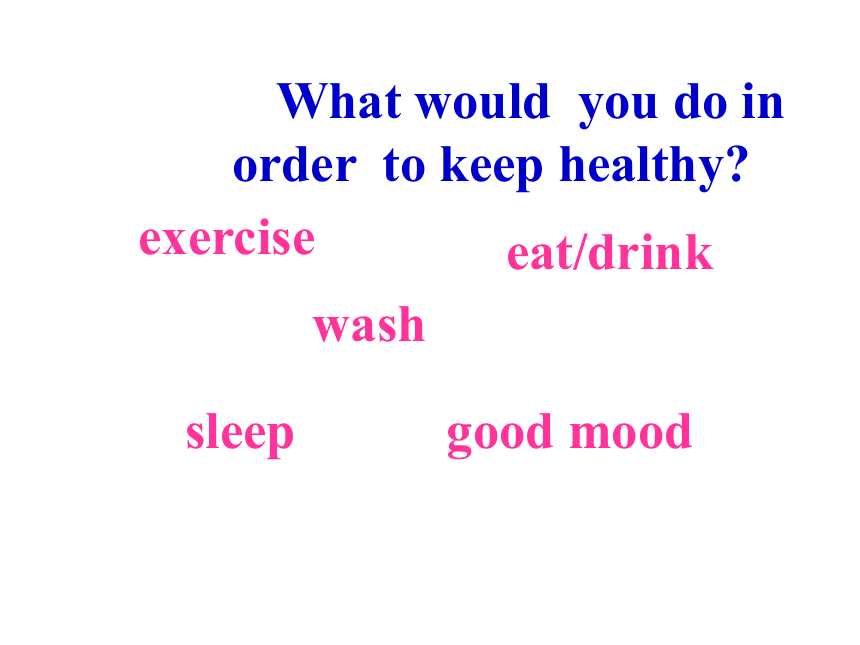 What would you do in order to keep healthy?

exercise

eat/drink

wash

sleep

good mood